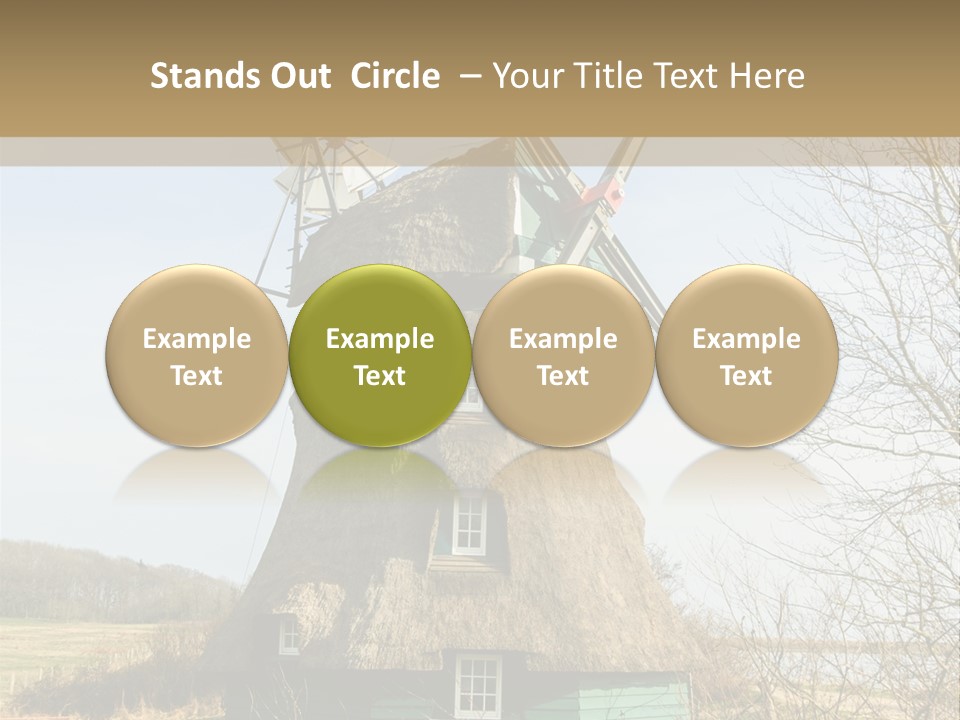 Stands Out Circle – Your Title Text Here

Example Text

Example Text

Example Text

Example Text